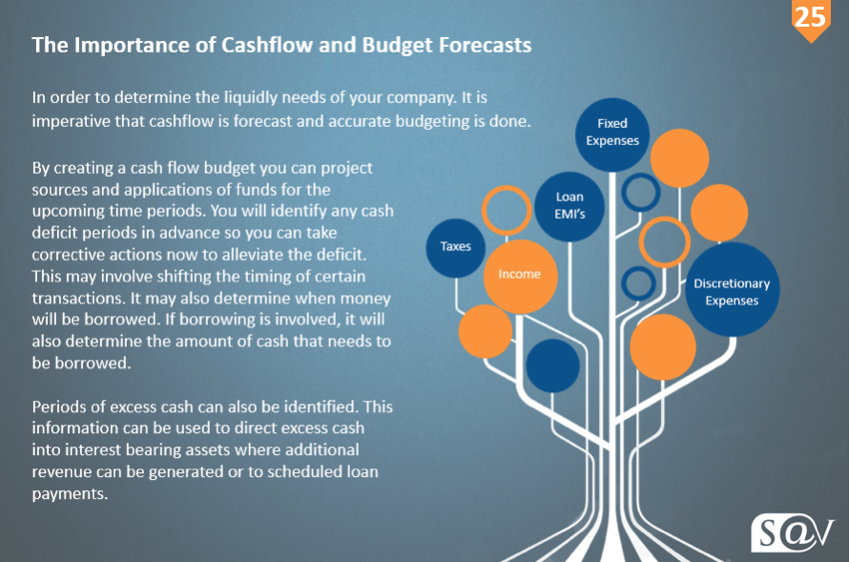 25

The Importance of Cashflow and Budget Forecasts

In order to determine the liquidly needs of your company. It is imperative that cashflow is forecast and accurate budgeting is done.

By creating a cash flow budget you can project sources and applications of funds for the upcoming time periods. You will identify any cash deficit periods in advance so you can take corrective actions now to alleviate the deficit. This may involve shifting the timing of certain transactions. It may also determine when money will be borrowed. If borrowing is involved, it will also determine the amount of cash that needs to be borrowed.

Periods of excess cash can also be identified. This information can be used to direct excess cash into interest bearing assets where additional revenue can be generated or to scheduled loan payments.

Fixed Expenses

Loan EMI's

Taxes

Income

Discretionary Expenses

S@V